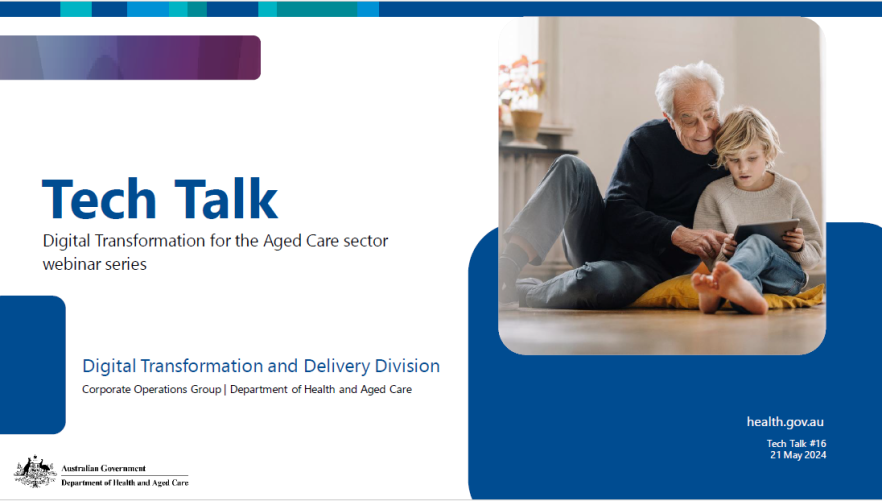 Tech Talk
Digital Transformation for the Aged Care sector webinar series

Digital Transformation and Delivery Division
Corporate Operations Group | Department of Health and Aged Care

Australian Government
Department of Health and Aged Care

health.gov.au

Tech Talk #16
21 May 2024